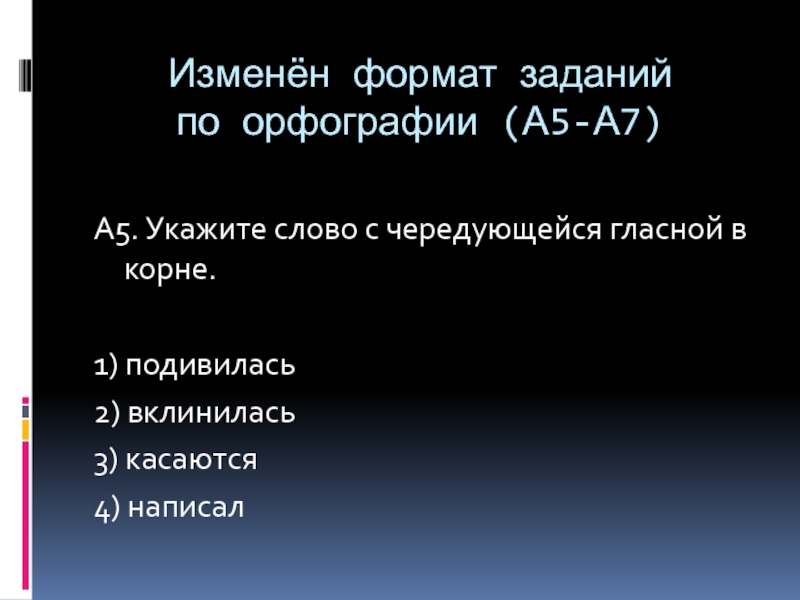 Изменён формат заданий по орфографии (А5-А7)

А5. Укажите слово с чередующейся гласной в корне.

1) подивилась
2) вклинилась
3) касаются
4) написал